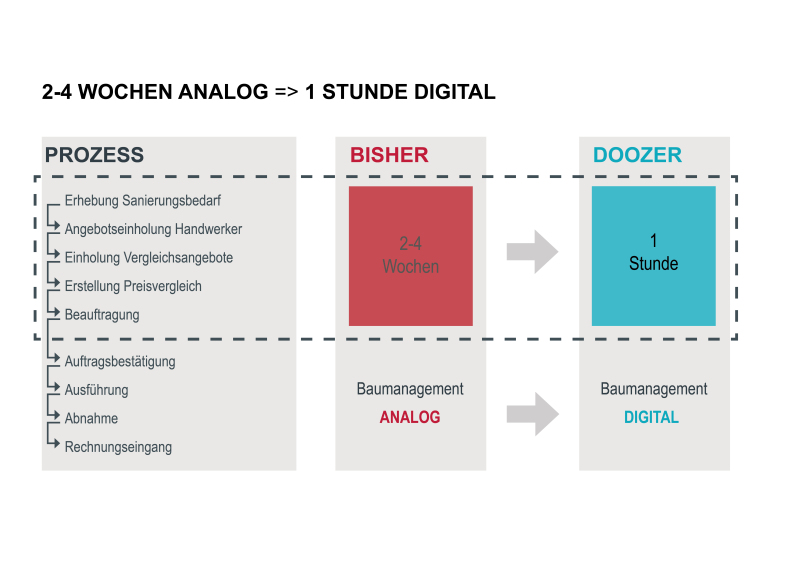 2-4 WOCHEN ANALOG => 1 STUNDE DIGITAL

PROZESS

Erhebung Sanierungsbedarf
Angebotseinholung Handwerker
Einholung Vergleichsangebote
Erstellung Preisvergleich
Beauftragung
Auftragsbestätigung
Ausführung
Abnahme
Rechnungseingang

BISHER

2-4 Wochen

Baumanagement
ANALOG

DOOZER

1 Stunde

Baumanagement
DIGITAL